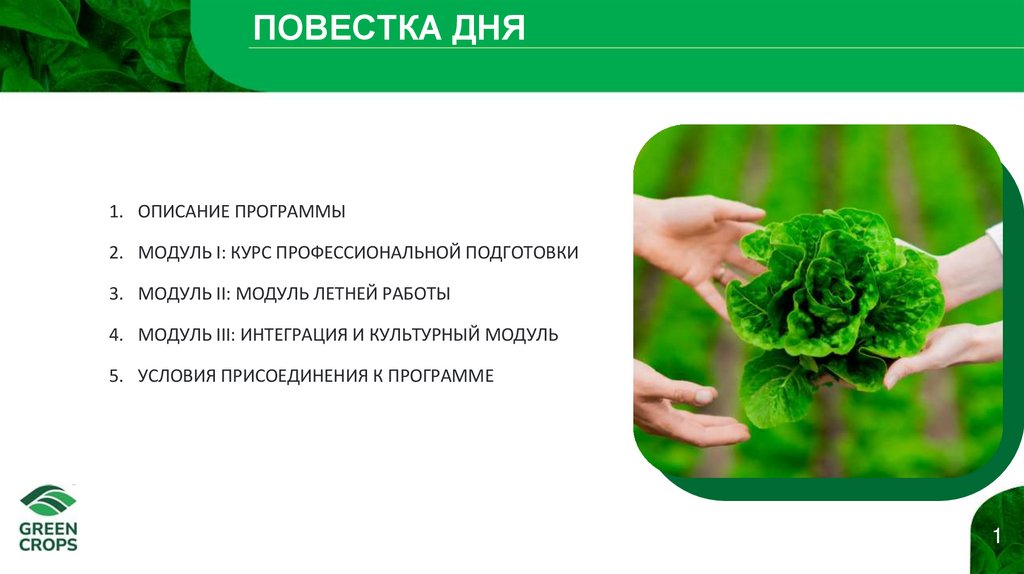 ПОВЕСТКА ДНЯ

1. ОПИСАНИЕ ПРОГРАММЫ
2. МОДУЛЬ I: КУРС ПРОФЕССИОНАЛЬНОЙ ПОДГОТОВКИ
3. МОДУЛЬ II: МОДУЛЬ ЛЕТНЕЙ РАБОТЫ
4. МОДУЛЬ III: ИНТЕГРАЦИЯ И КУЛЬТУРНЫЙ МОДУЛЬ
5. УСЛОВИЯ ПРИСОЕДИНЕНИЯ К ПРОГРАММЕ

GREEN CROPS

1